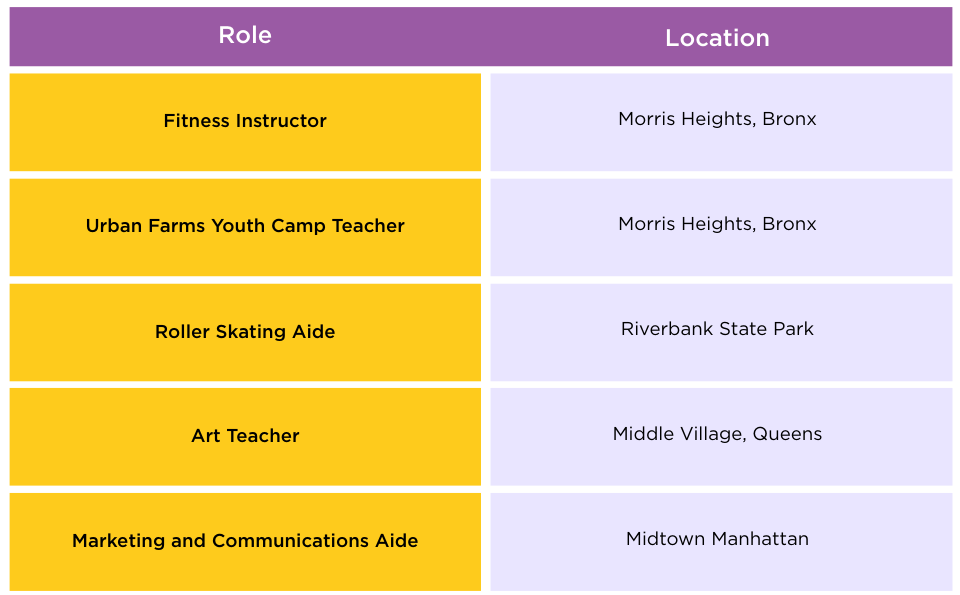 | Role | Location |
|---|---|
| Fitness Instructor | Morris Heights, Bronx |
| Urban Farms Youth Camp Teacher | Morris Heights, Bronx |
| Roller Skating Aide | Riverbank State Park |
| Art Teacher | Middle Village, Queens |
| Marketing and Communications Aide | Midtown Manhattan |